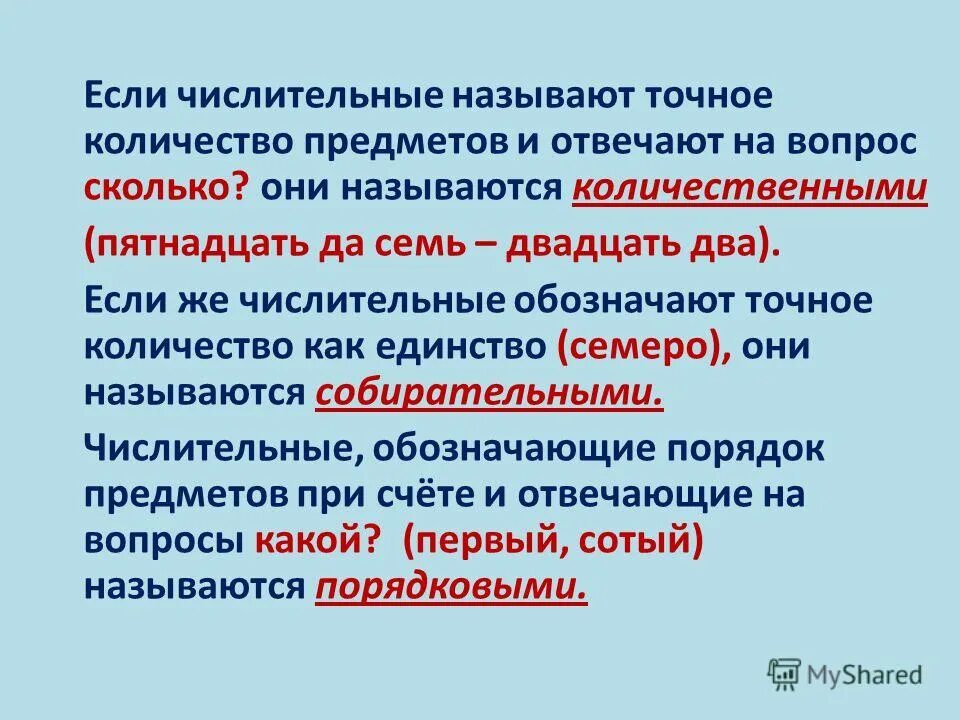 Если числительные называют точное количество предметов и отвечают на вопрос сколько? они называются количественными

(пятнадцать да семь – двадцать два).

Если же числительные обозначают точное количество как единство (семеро), они называются собирательными.

Числительные, обозначающие порядок предметов при счёте и отвечающие на вопросы какой? (первый, сотый) называются порядковыми.

MyShared